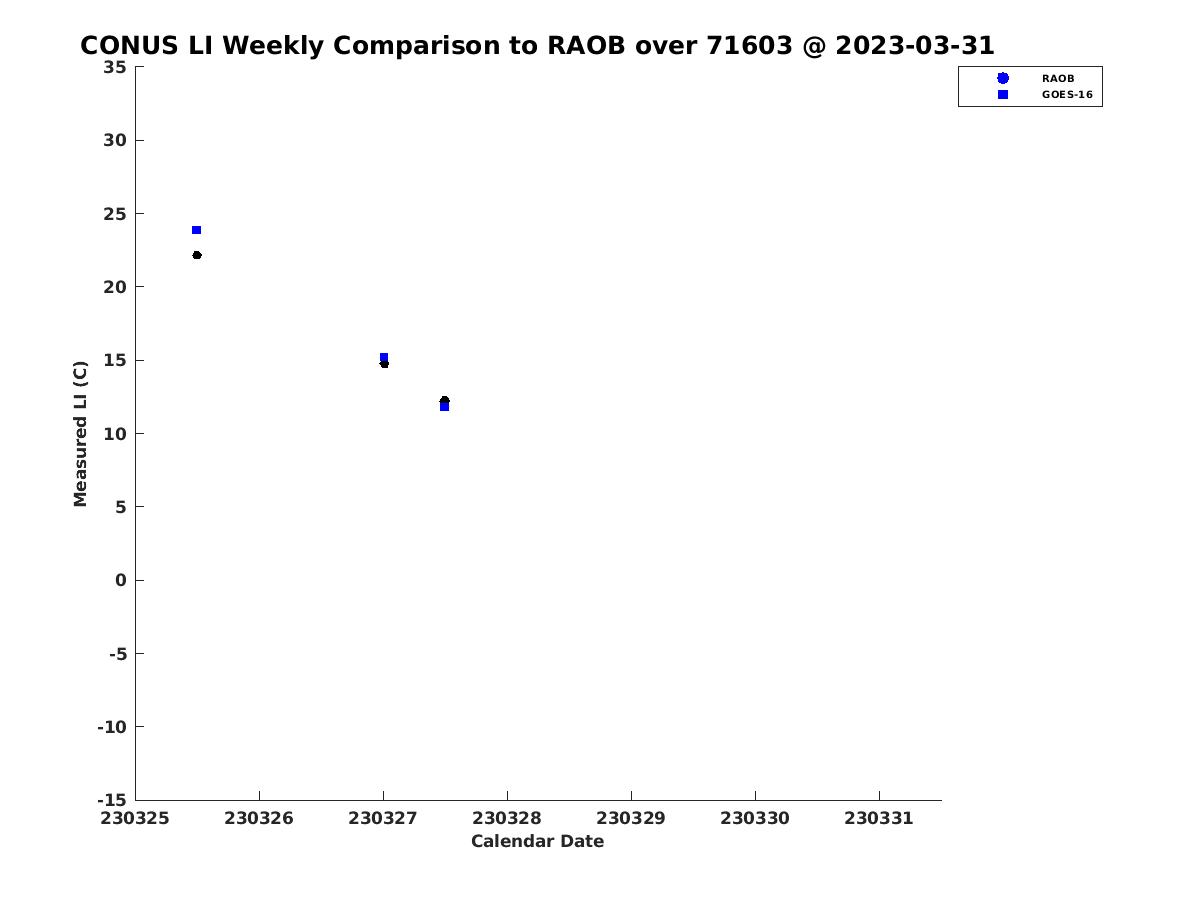 CONUS LI Weekly Comparison to RAOB over 71603 @ 2023-03-31

RAOB
GOES-16

Measured LI (C)

35
30
25
20
15
10
5
0
-5
-10
-15

230325
230326
230327
230328
230329
230330
230331

Calendar Date